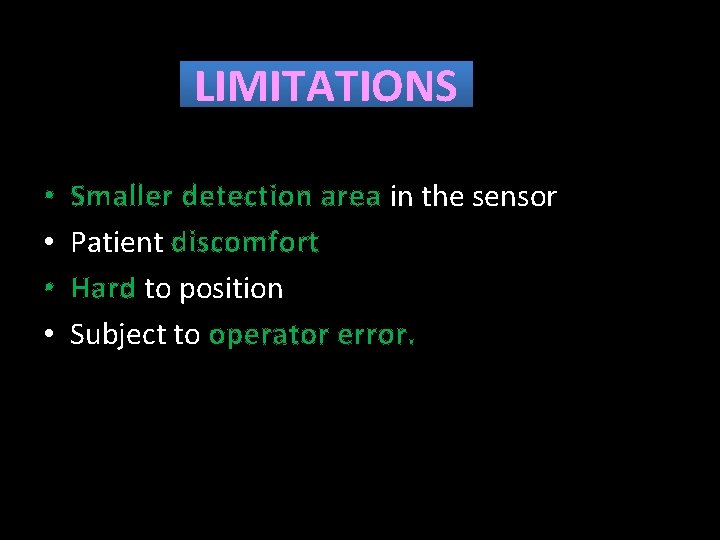 LIMITATIONS

• Smaller detection area in the sensor
• Patient discomfort
• Hard to position
• Subject to operator error.